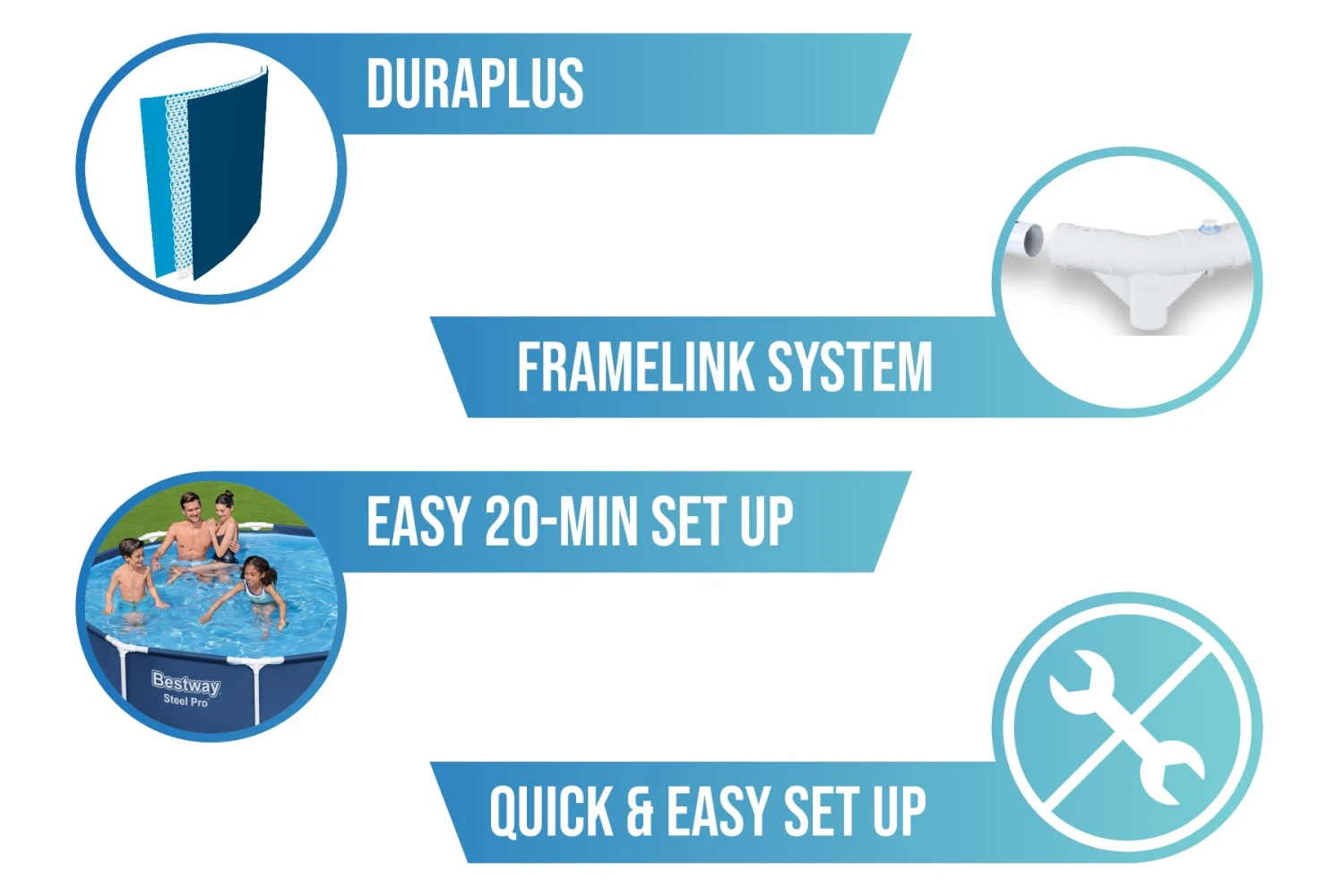 DURAPLUS

FRAMELINK SYSTEM

EASY 20-MIN SET UP

Bestway
Steel Pro

QUICK & EASY SET UP